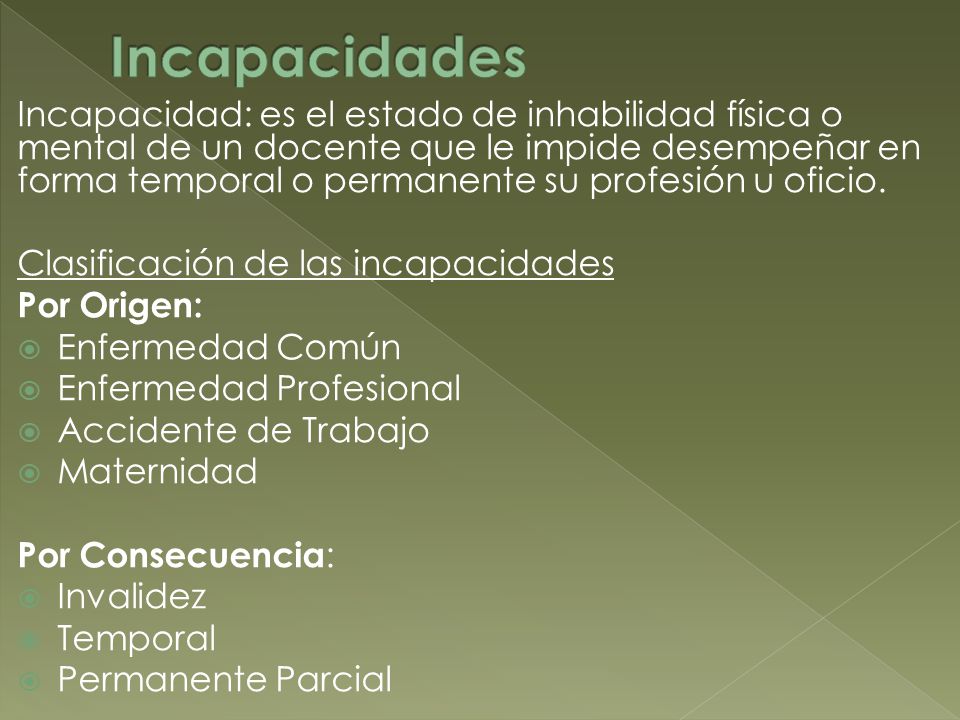 Incapacidades

Incapacidad: es el estado de inhabilidad física o mental de un docente que le impide desempeñar en forma temporal o permanente su profesión u oficio.

Clasificación de las incapacidades
Por Origen:
Enfermedad Común
Enfermedad Profesional
Accidente de Trabajo
Maternidad

Por Consecuencia:
Invalidez
Temporal
Permanente Parcial